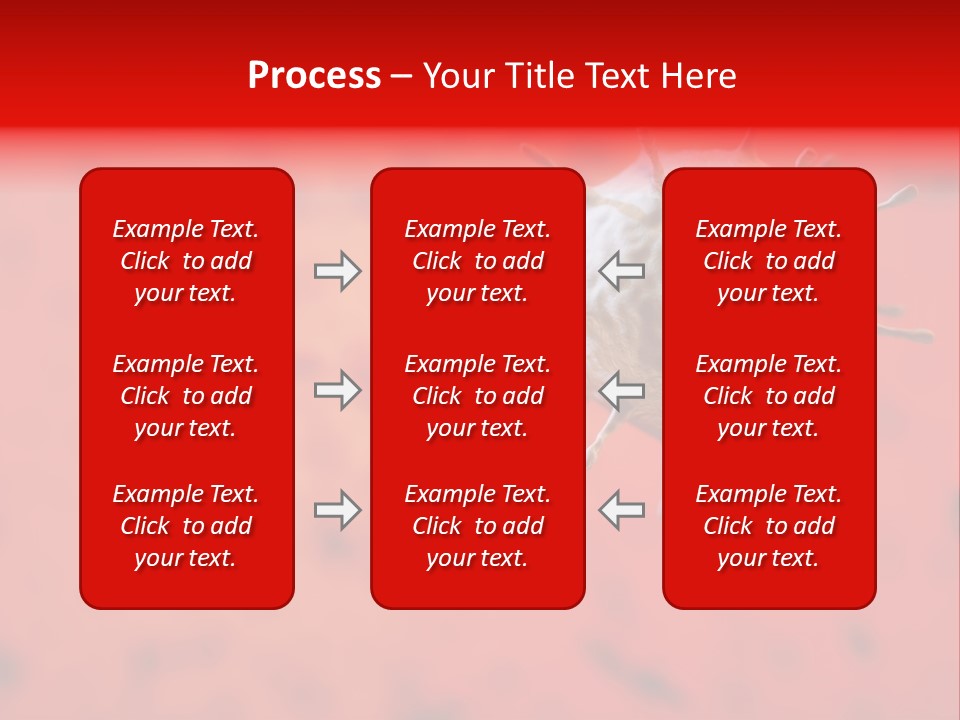 Process – Your Title Text Here

Example Text. Click to add your text.

Example Text. Click to add your text.

Example Text. Click to add your text.

Example Text. Click to add your text.

Example Text. Click to add your text.

Example Text. Click to add your text.

Example Text. Click to add your text.

Example Text. Click to add your text.

Example Text. Click to add your text.